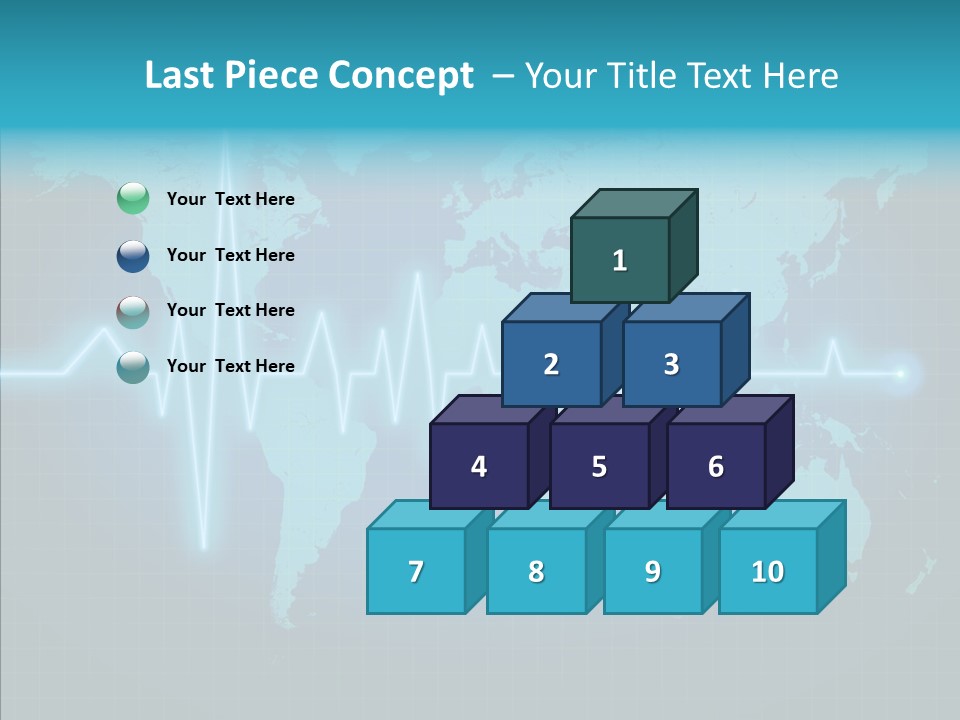 Last Piece Concept – Your Title Text Here

Your Text Here

Your Text Here

Your Text Here

Your Text Here

1

2 3

4 5 6

7 8 9 10